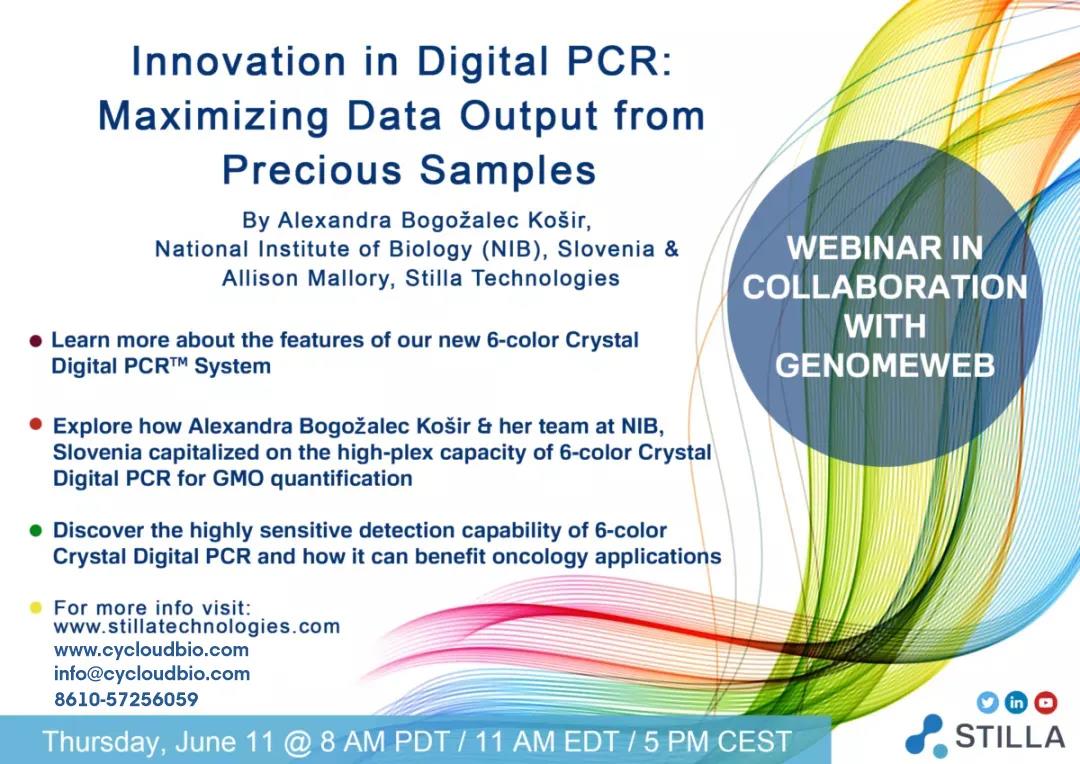 Innovation in Digital PCR: Maximizing Data Output from Precious Samples

By Alexandra Bogožalec Košir, National Institute of Biology (NIB), Slovenia & Allison Mallory, Stilla Technologies

WEBINAR IN COLLABORATION WITH GENOMEWEB

Learn more about the features of our new 6-color Crystal Digital PCR™ System

Explore how Alexandra Bogožalec Košir & her team at NIB, Slovenia capitalized on the high-plex capacity of 6-color Crystal Digital PCR for GMO quantification

Discover the highly sensitive detection capability of 6-color Crystal Digital PCR and how it can benefit oncology applications

For more info visit:
www.stillatechnologies.com
www.cycloudbio.com
info@cycloudbio.com
8610-57256059

Thursday, June 11 @ 8 AM PDT / 11 AM EDT / 5 PM CEST

STILLA